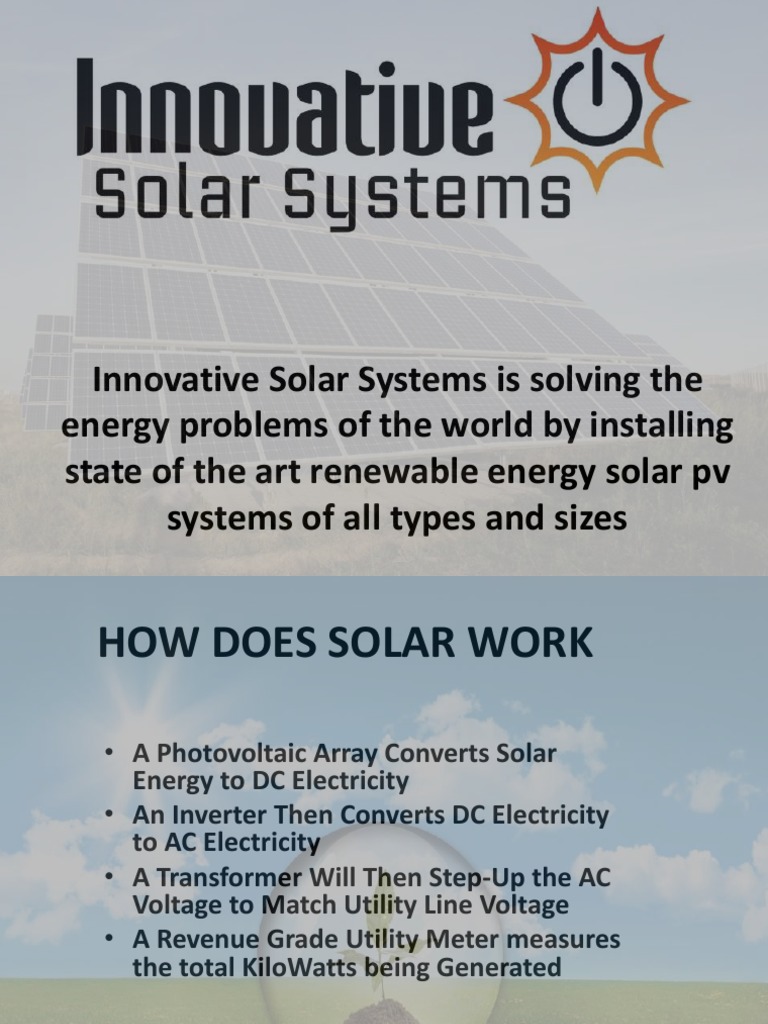 Innovative
Solar Systems

Innovative Solar Systems is solving the energy problems of the world by installing state of the art renewable energy solar pv systems of all types and sizes

HOW DOES SOLAR WORK

• A Photovoltaic Array Converts Solar Energy to DC Electricity
• An Inverter Then Converts DC Electricity to AC Electricity
• A Transformer Will Then Step-Up the AC Voltage to Match Utility Line Voltage
• A Revenue Grade Utility Meter measures the total KiloWatts being Generated